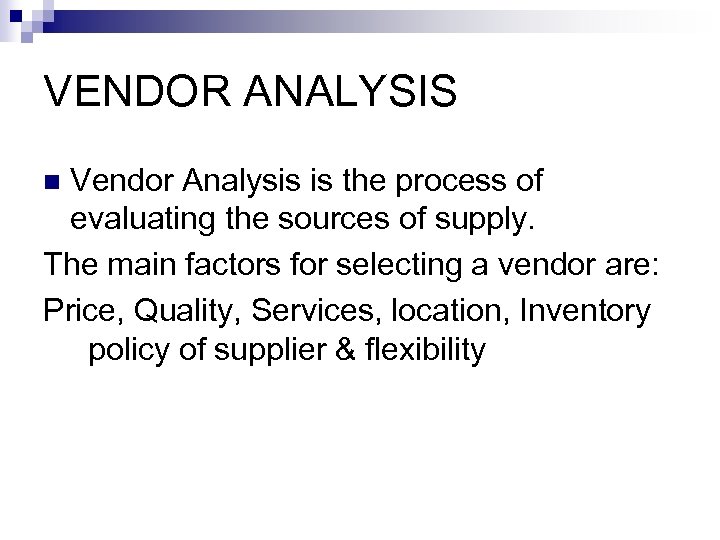 VENDOR ANALYSIS

Vendor Analysis is the process of evaluating the sources of supply.

The main factors for selecting a vendor are:

Price, Quality, Services, location, Inventory policy of supplier & flexibility